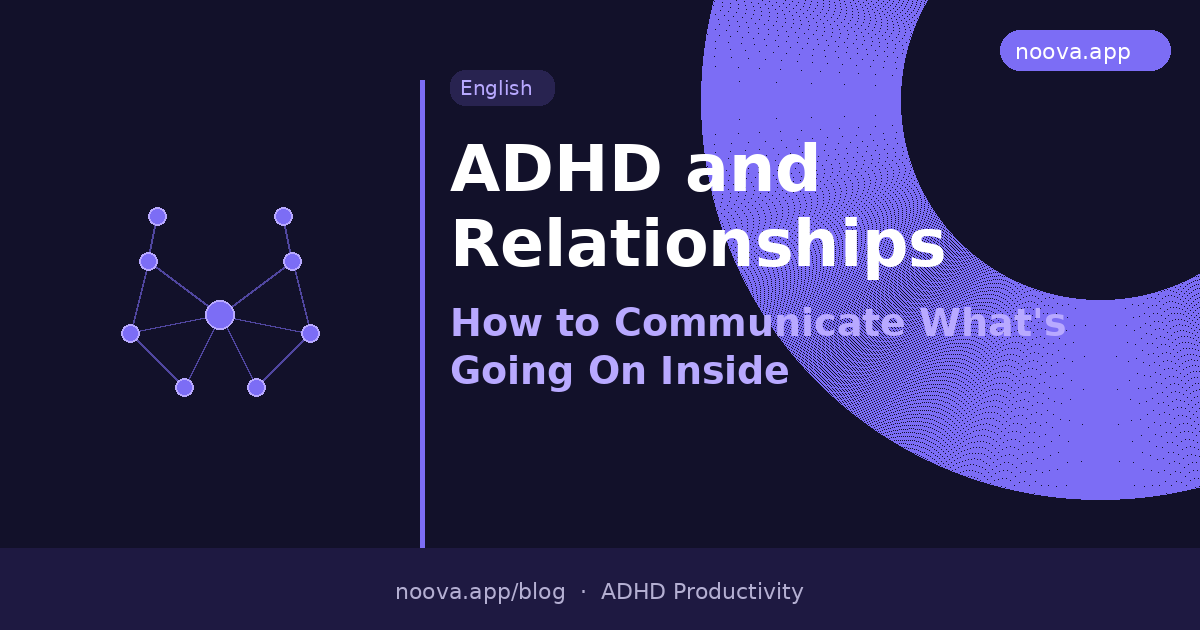 noova.app

English

ADHD and Relationships

How to Communicate What's Going On Inside

noova.app/blog · ADHD Productivity